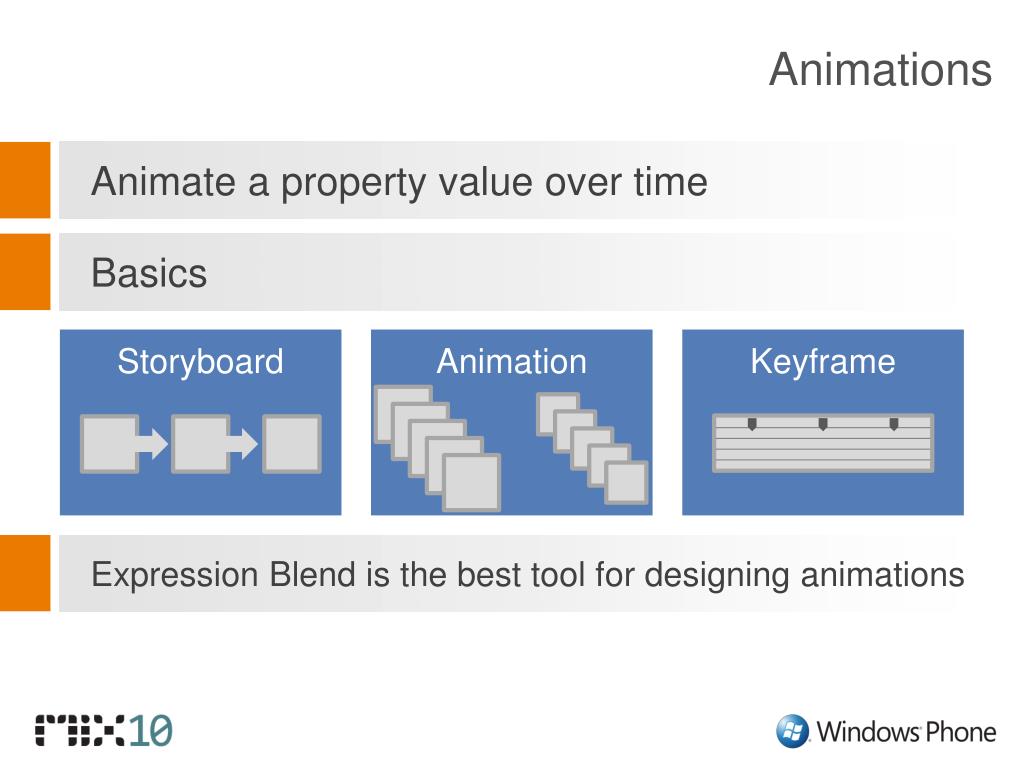 Animations

Animate a property value over time

Basics

Storyboard

Animation

Keyframe

Expression Blend is the best tool for designing animations

MIX10

Windows Phone